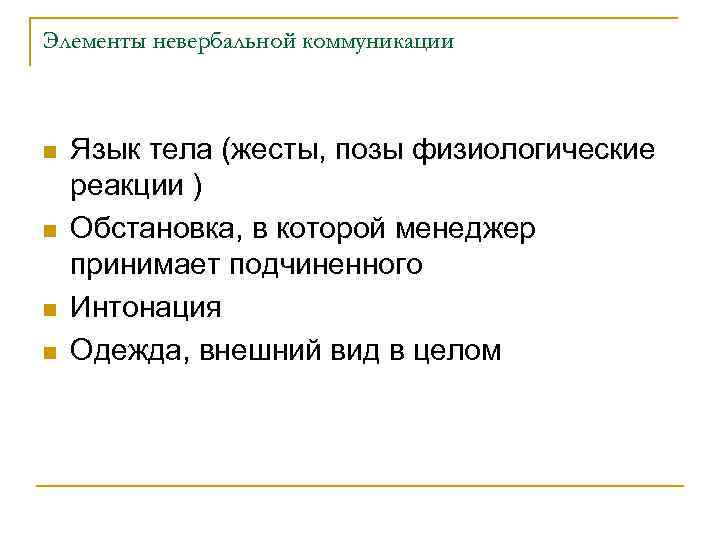 Элементы невербальной коммуникации

- Язык тела (жесты, позы физиологические реакции )
- Обстановка, в которой менеджер принимает подчиненного
- Интонация
- Одежда, внешний вид в целом